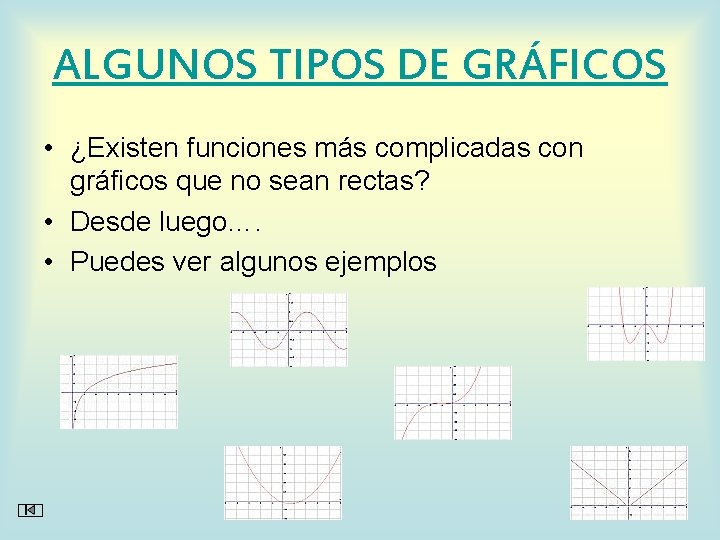 ALGUNOS TIPOS DE GRÁFICOS

• ¿Existen funciones más complicadas con gráficos que no sean rectas?
• Desde luego….
• Puedes ver algunos ejemplos